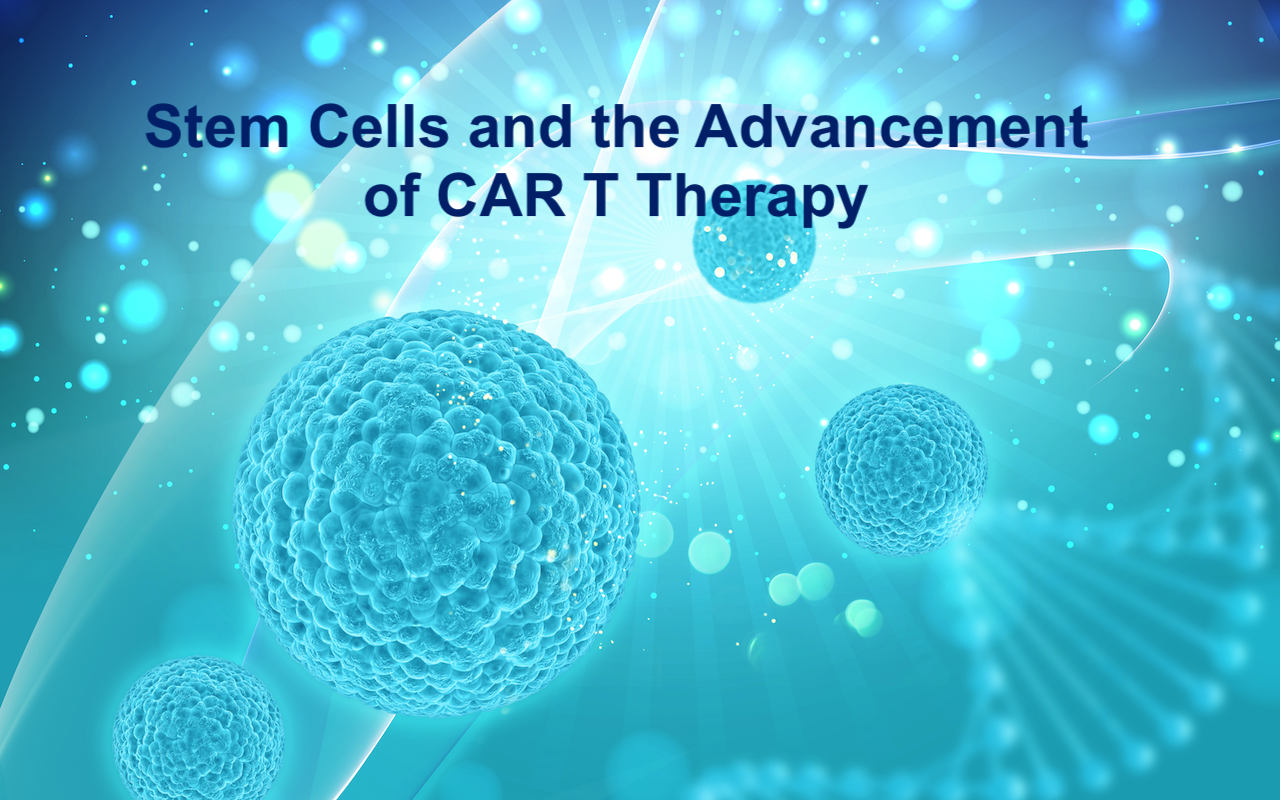 Stem Cells and the Advancement of CAR T Therapy